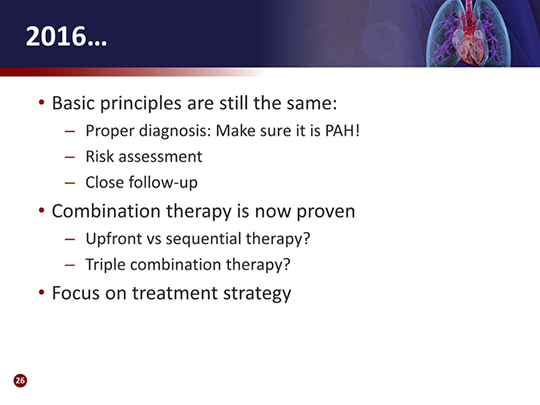 2016…

• Basic principles are still the same:
– Proper diagnosis: Make sure it is PAH!
– Risk assessment
– Close follow-up
• Combination therapy is now proven
– Upfront vs sequential therapy?
– Triple combination therapy?
• Focus on treatment strategy

26